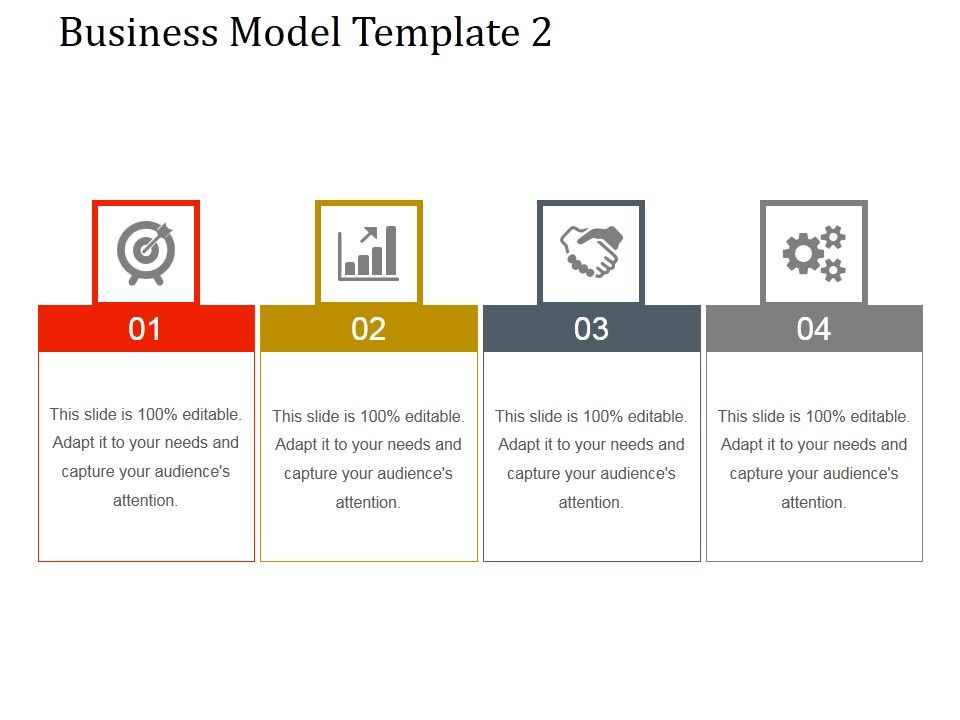 Business Model Template 2

01

This slide is 100% editable. Adapt it to your needs and capture your audience's attention.

02

This slide is 100% editable. Adapt it to your needs and capture your audience's attention.

03

This slide is 100% editable. Adapt it to your needs and capture your audience's attention.

04

This slide is 100% editable. Adapt it to your needs and capture your audience's attention.